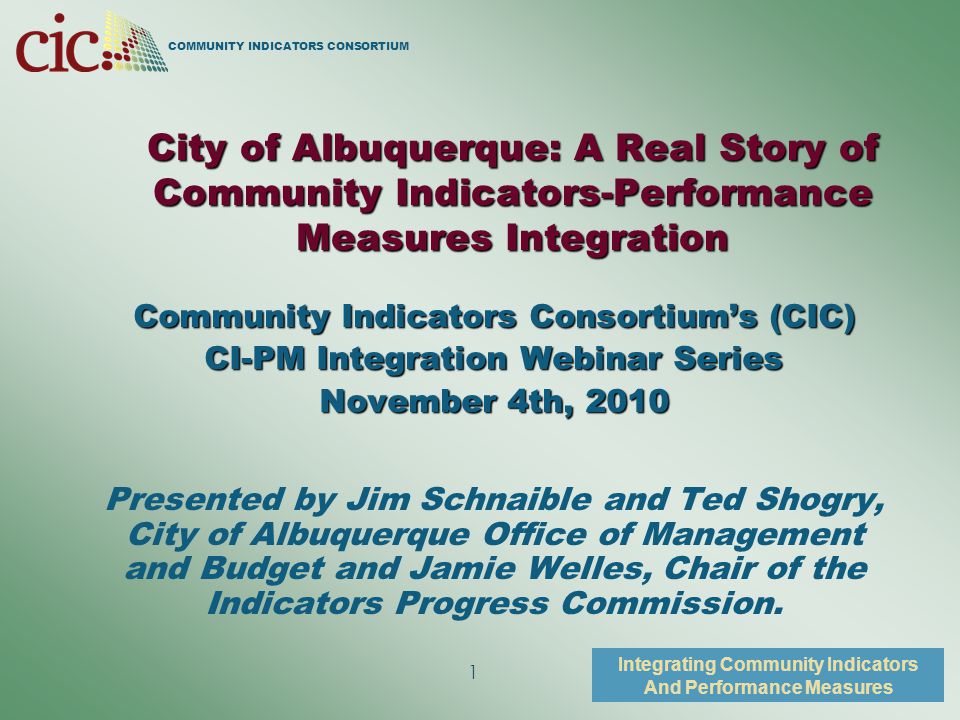 cic COMMUNITY INDICATORS CONSORTIUM

City of Albuquerque: A Real Story of Community Indicators-Performance Measures Integration

Community Indicators Consortium's (CIC) CI-PM Integration Webinar Series November 4th, 2010

Presented by Jim Schnaible and Ted Shogry, City of Albuquerque Office of Management and Budget and Jamie Welles, Chair of the Indicators Progress Commission.

1

Integrating Community Indicators And Performance Measures